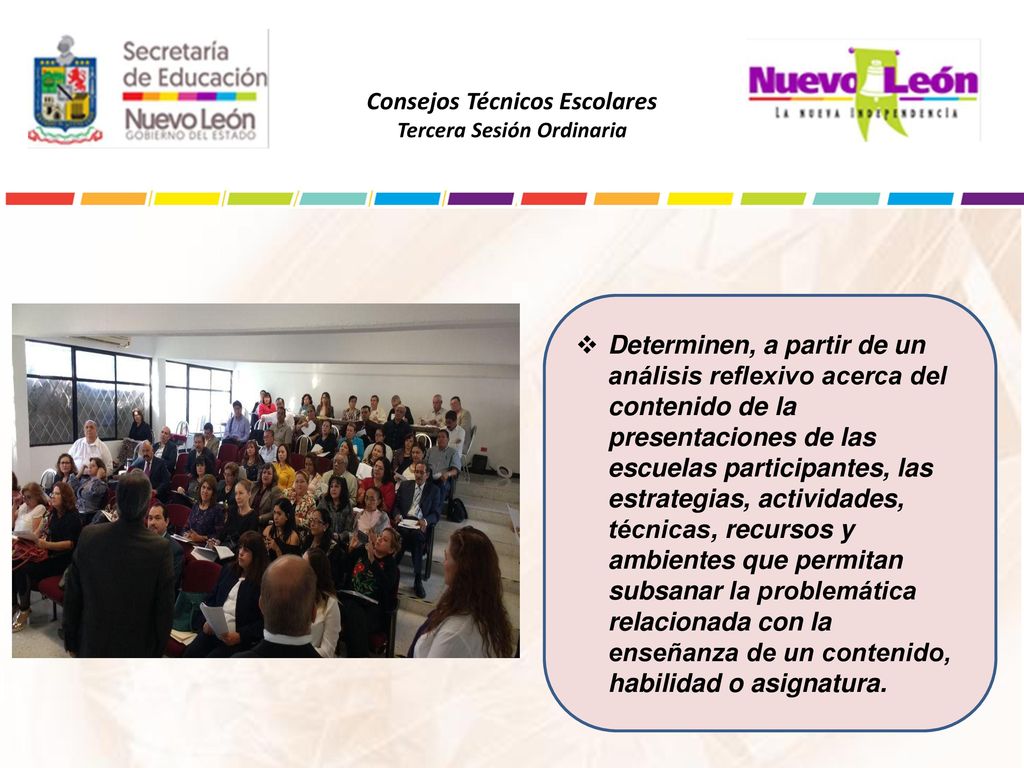 Secretaría de Educación
Nuevo León
GOBIERNO DEL ESTADO

Consejos Técnicos Escolares
Tercera Sesión Ordinaria

Nuevo León
LA NUEVA INDEPENDENCIA

❖ Determinen, a partir de un análisis reflexivo acerca del contenido de la presentaciones de las escuelas participantes, las estrategias, actividades, técnicas, recursos y ambientes que permitan subsanar la problemática relacionada con la enseñanza de un contenido, habilidad o asignatura.